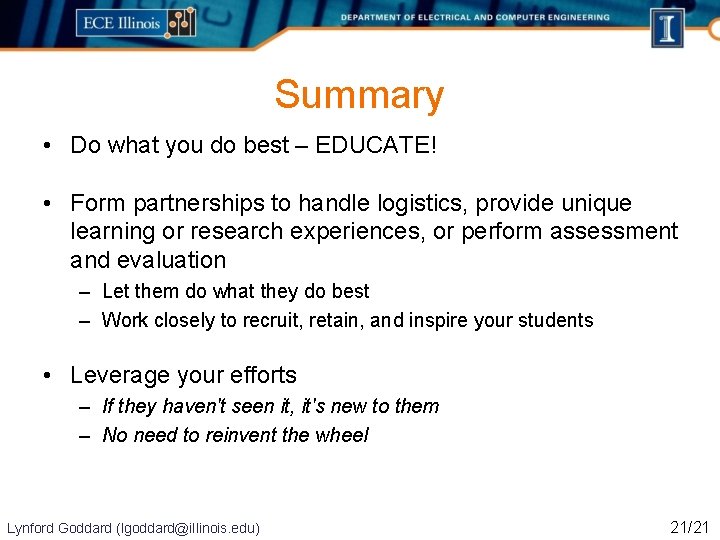 ECE Illinois

DEPARTMENT OF ELECTRICAL AND COMPUTER ENGINEERING

I

Summary

• Do what you do best – EDUCATE!

• Form partnerships to handle logistics, provide unique learning or research experiences, or perform assessment and evaluation
– Let them do what they do best
– Work closely to recruit, retain, and inspire your students

• Leverage your efforts
– If they haven't seen it, it's new to them
– No need to reinvent the wheel

Lynford Goddard (lgoddard@illinois.edu)

21/21